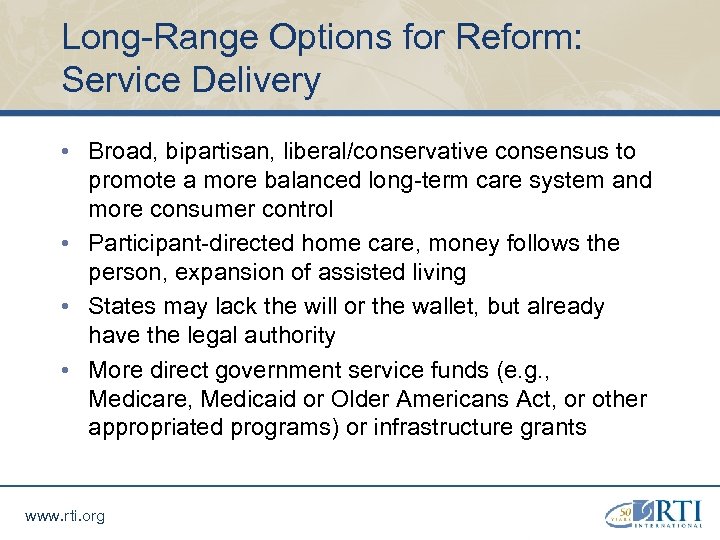 Long-Range Options for Reform: Service Delivery

• Broad, bipartisan, liberal/conservative consensus to promote a more balanced long-term care system and more consumer control

• Participant-directed home care, money follows the person, expansion of assisted living

• States may lack the will or the wallet, but already have the legal authority

• More direct government service funds (e.g., Medicare, Medicaid or Older Americans Act, or other appropriated programs) or infrastructure grants

www.rti.org

50 YEARS RTI INTERNATIONAL